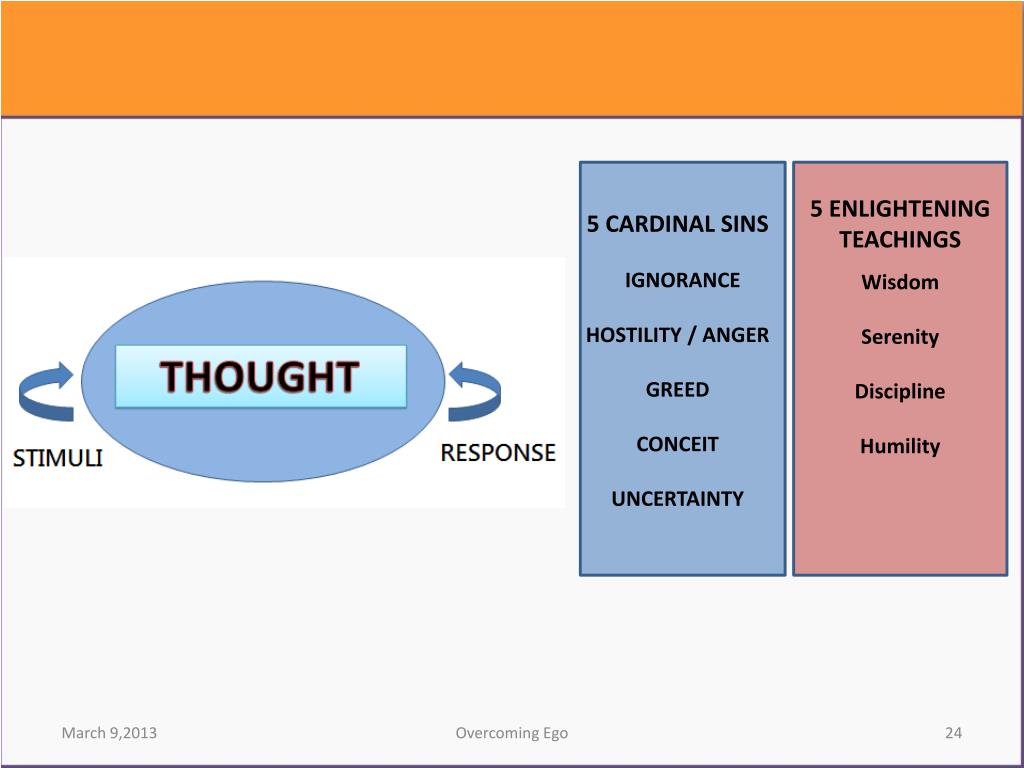 THOUGHT

STIMULI

RESPONSE

5 CARDINAL SINS

IGNORANCE

HOSTILITY / ANGER

GREED

CONCEIT

UNCERTAINTY

5 ENLIGHTENING TEACHINGS

Wisdom

Serenity

Discipline

Humility

March 9,2013

Overcoming Ego

24